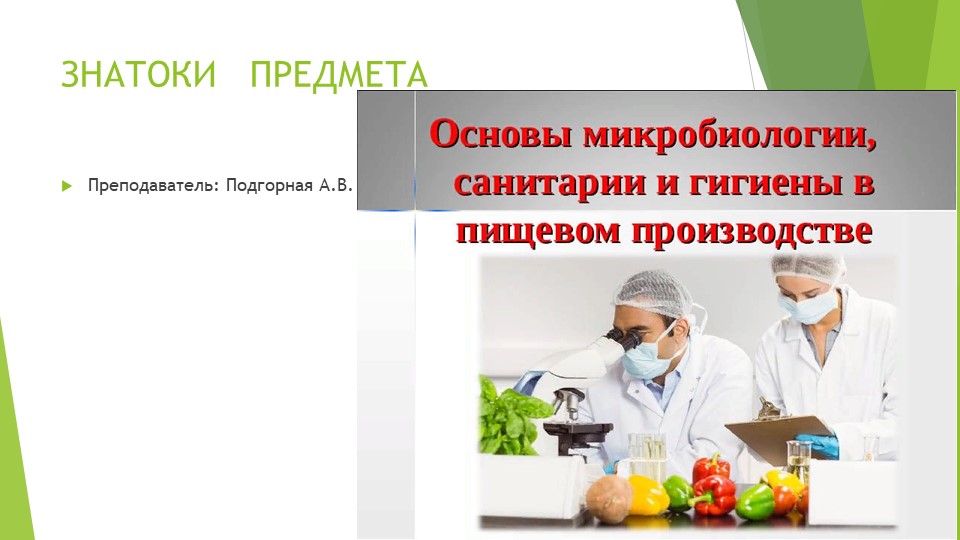 ЗНАТОКИ ПРЕДМЕТА

Преподаватель: Подгорная А.В.

Основы микробиологии, санитарии и гигиены в пищевом производстве